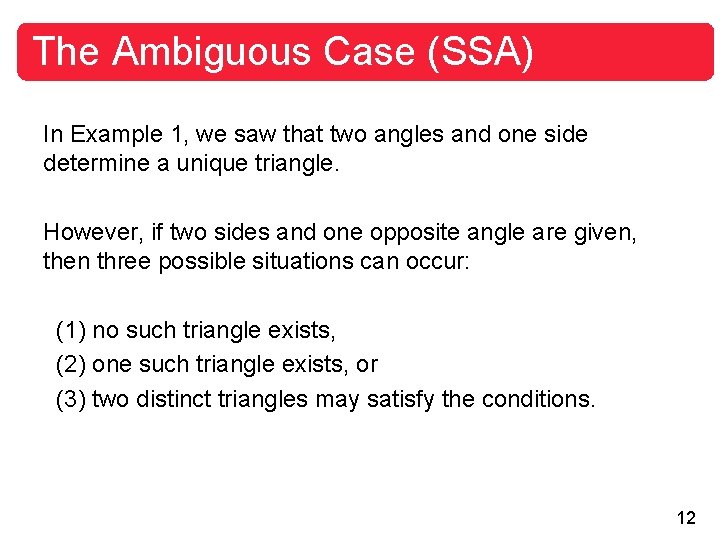 The Ambiguous Case (SSA)

In Example 1, we saw that two angles and one side determine a unique triangle.

However, if two sides and one opposite angle are given, then three possible situations can occur:

(1) no such triangle exists,
(2) one such triangle exists, or
(3) two distinct triangles may satisfy the conditions.

12